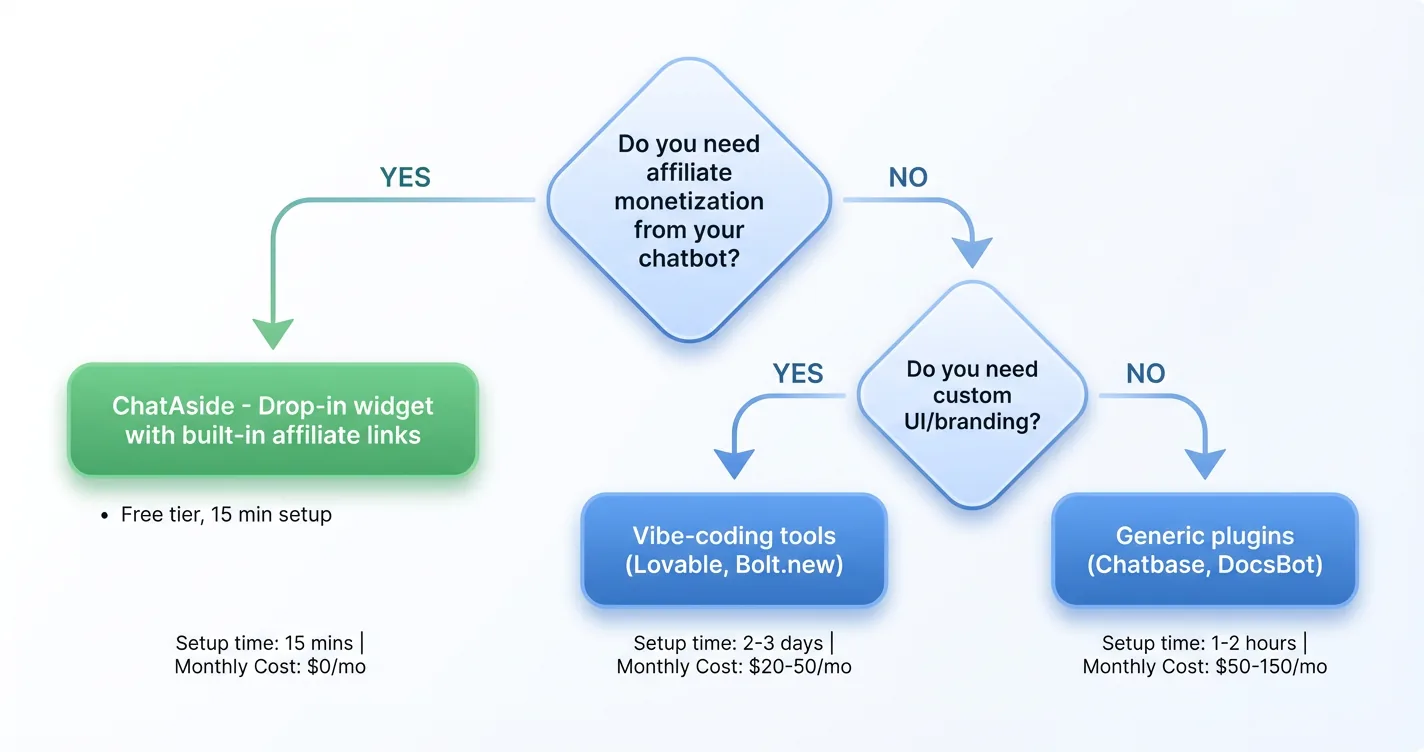 Do you need affiliate monetization from your chatbot?

YES

NO

ChatAside - Drop-in widget with built-in affiliate links

• Free tier, 15 min setup

Setup time: 15 mins | Monthly Cost: $0/mo

Do you need custom UI/branding?

YES

NO

Vibe-coding tools (Lovable, Bolt.new)

Setup time: 2-3 days | Monthly Cost: $20-50/mo

Generic plugins (Chatbase, DocsBot)

Setup time: 1-2 hours | Monthly Cost: $50-150/mo